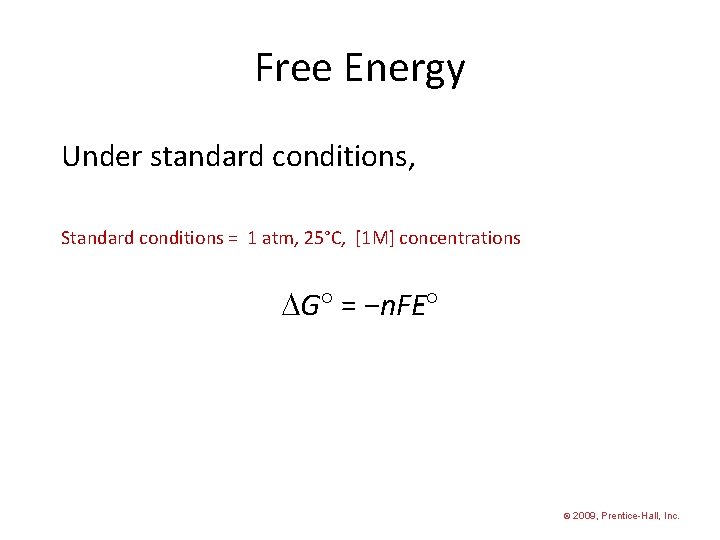 Free Energy

Under standard conditions,

Standard conditions = 1 atm, 25°C, [1M] concentrations

$\Delta G^\circ = -nFE^\circ$

© 2009, Prentice-Hall, Inc.